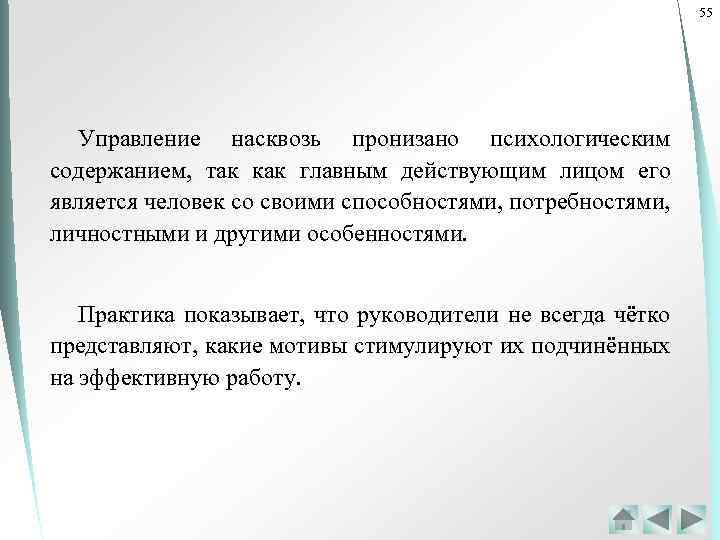 55

Управление насквозь пронизано психологическим содержанием, так как главным действующим лицом его является человек со своими способностями, потребностями, личностными и другими особенностями.

Практика показывает, что руководители не всегда чётко представляют, какие мотивы стимулируют их подчинённых на эффективную работу.